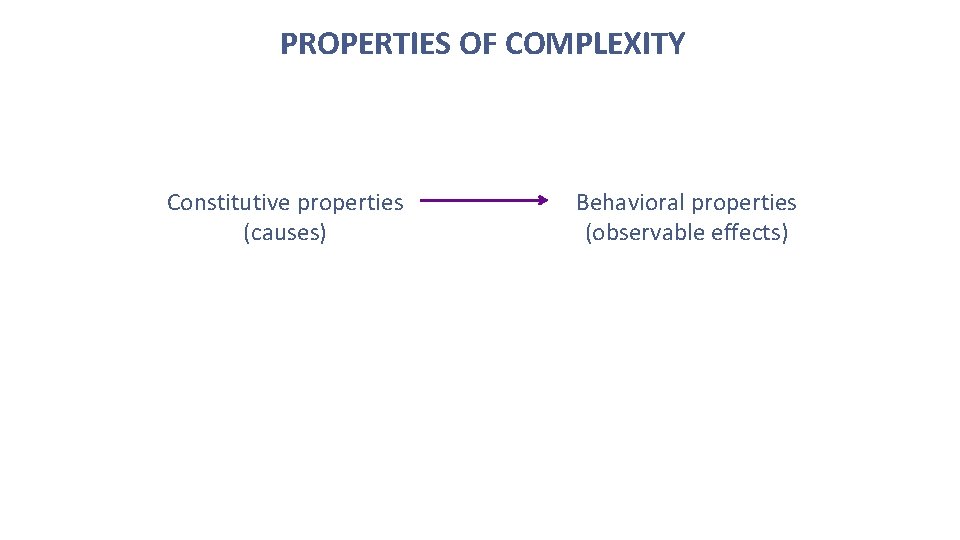 PROPERTIES OF COMPLEXITY

Constitutive properties
(causes)

Behavioral properties
(observable effects)